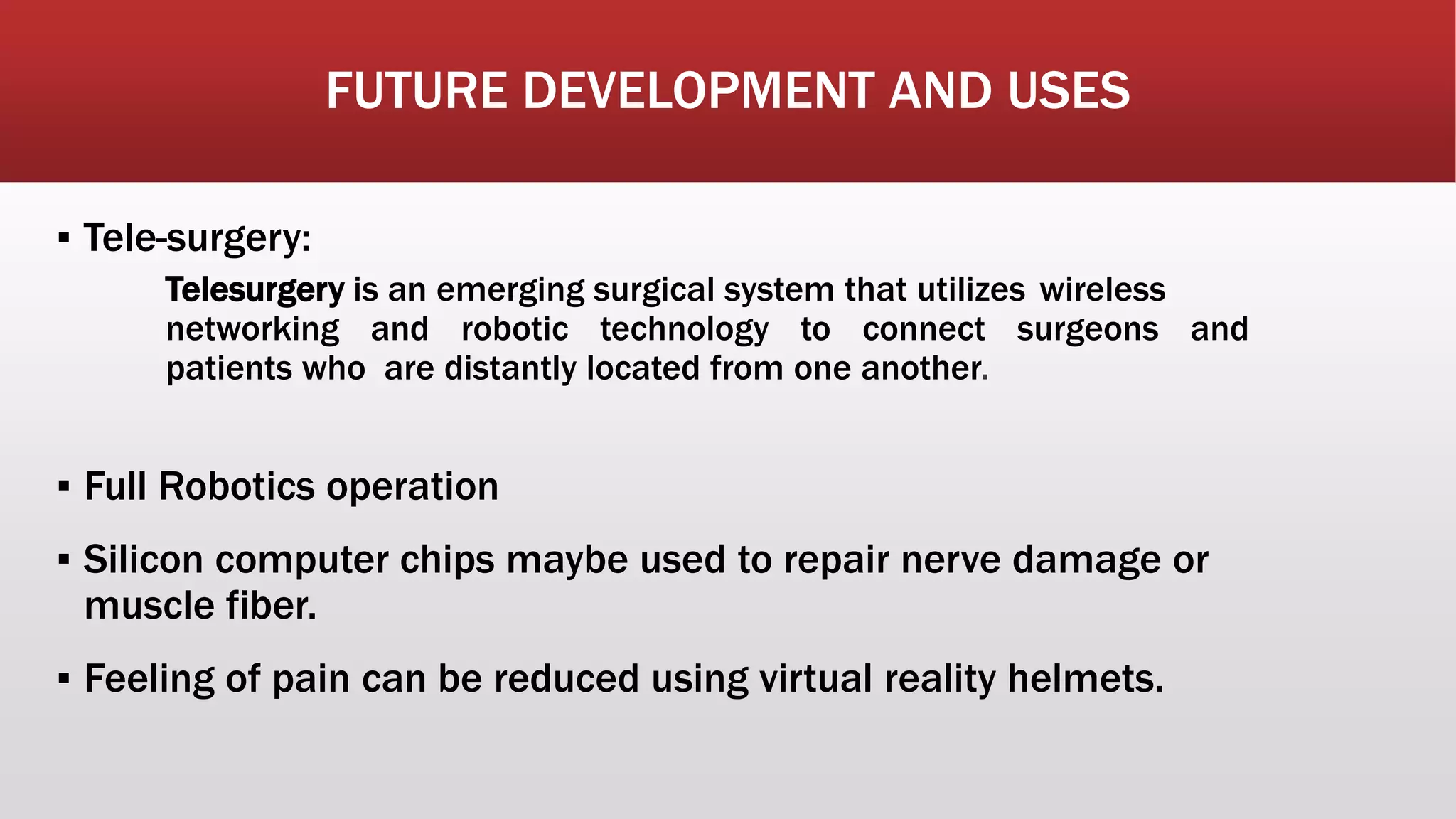 FUTURE DEVELOPMENT AND USES

▪ Tele-surgery:

Telesurgery is an emerging surgical system that utilizes wireless networking and robotic technology to connect surgeons and patients who are distantly located from one another.

▪ Full Robotics operation

▪ Silicon computer chips maybe used to repair nerve damage or muscle fiber.

▪ Feeling of pain can be reduced using virtual reality helmets.